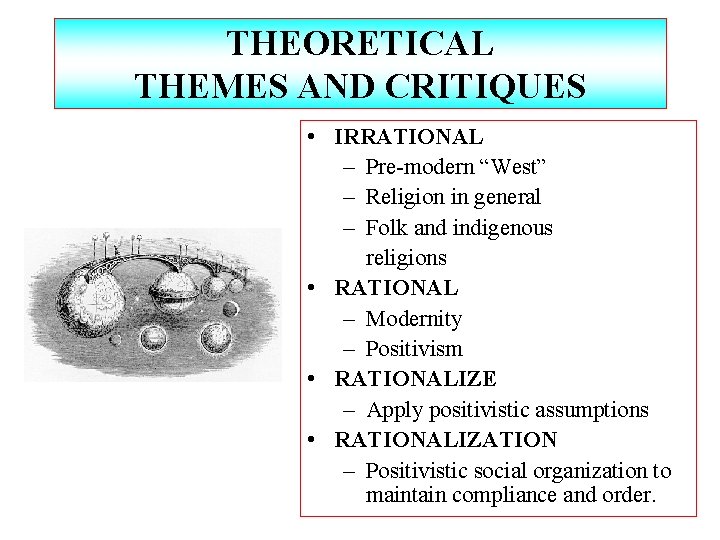 THEORETICAL THEMES AND CRITIQUES

• IRRATIONAL
– Pre-modern “West”
– Religion in general
– Folk and indigenous religions
• RATIONAL
– Modernity
– Positivism
• RATIONALIZE
– Apply positivistic assumptions
• RATIONALIZATION
– Positivistic social organization to maintain compliance and order.